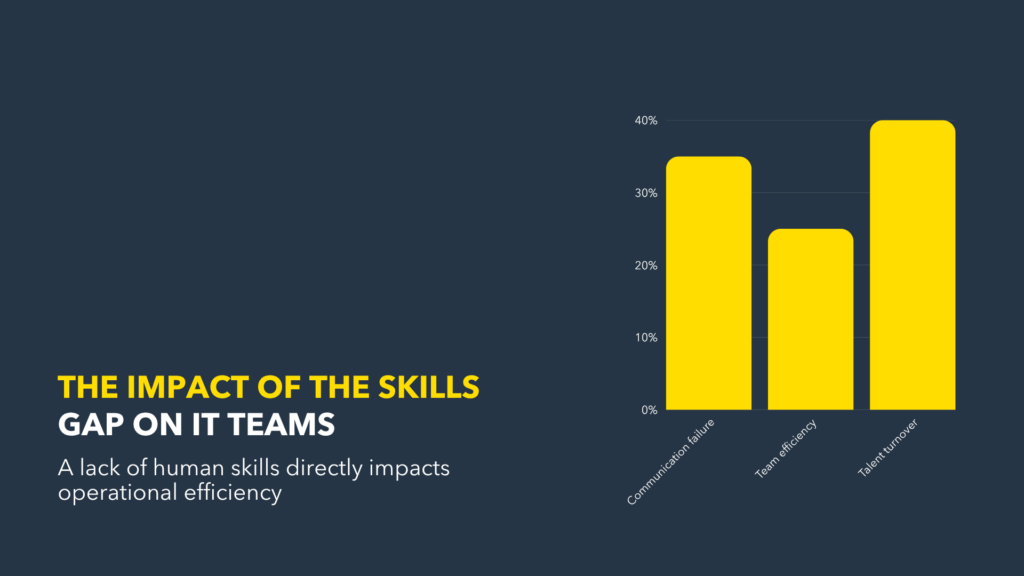 THE IMPACT OF THE SKILLS GAP ON IT TEAMS

A lack of human skills directly impacts operational efficiency

40%
30%
20%
10%
0%

Communication failure
Team efficiency
Talent turnover